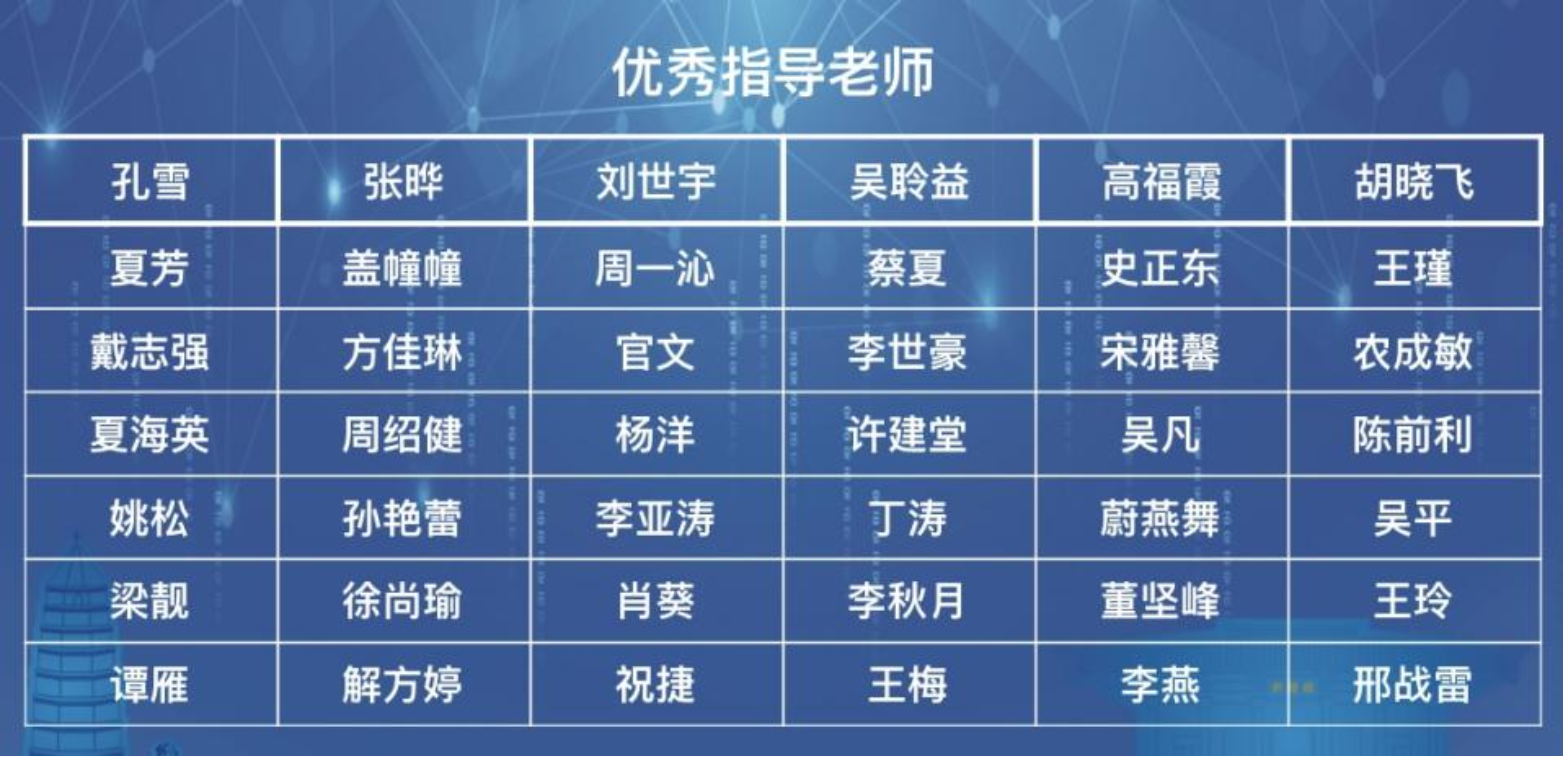 优秀指导老师

| 孔雪 | 张晔 | 刘世宇 | 吴聆益 | 高福霞 | 胡晓飞 |
|---|---|---|---|---|---|
| 夏芳 | 盖幢幢 | 周一沁 | 蔡夏 | 史正东 | 王瑾 |
| 戴志强 | 方佳琳 | 官文 | 李世豪 | 宋雅馨 | 农成敏 |
| 夏海英 | 周绍健 | 杨洋 | 许建堂 | 吴凡 | 陈前利 |
| 姚松 | 孙艳蕾 | 李亚涛 | 丁涛 | 蔚燕舞 | 吴平 |
| 梁靓 | 徐尚瑜 | 肖葵 | 李秋月 | 董坚峰 | 王玲 |
| 谭雁 | 解方婷 | 祝捷 | 王梅 | 李燕 | 邢战雷 |